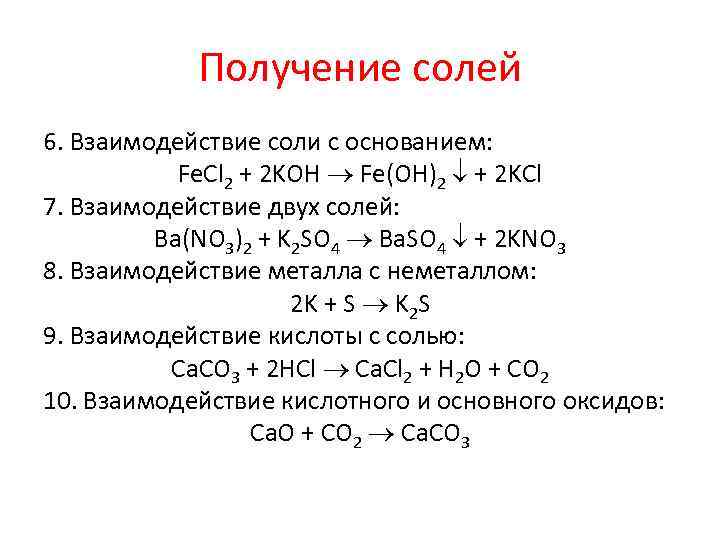 Получение солей

6. Взаимодействие соли с основанием:

$FeCl_2 + 2KOH \rightarrow Fe(OH)_2 \downarrow + 2KCl$

7. Взаимодействие двух солей:

$Ba(NO_3)_2 + K_2SO_4 \rightarrow BaSO_4 \downarrow + 2KNO_3$

8. Взаимодействие металла с неметаллом:

$2K + S \rightarrow K_2S$

9. Взаимодействие кислоты с солью:

$CaCO_3 + 2HCl \rightarrow CaCl_2 + H_2O + CO_2$

10. Взаимодействие кислотного и основного оксидов:

$CaO + CO_2 \rightarrow CaCO_3$